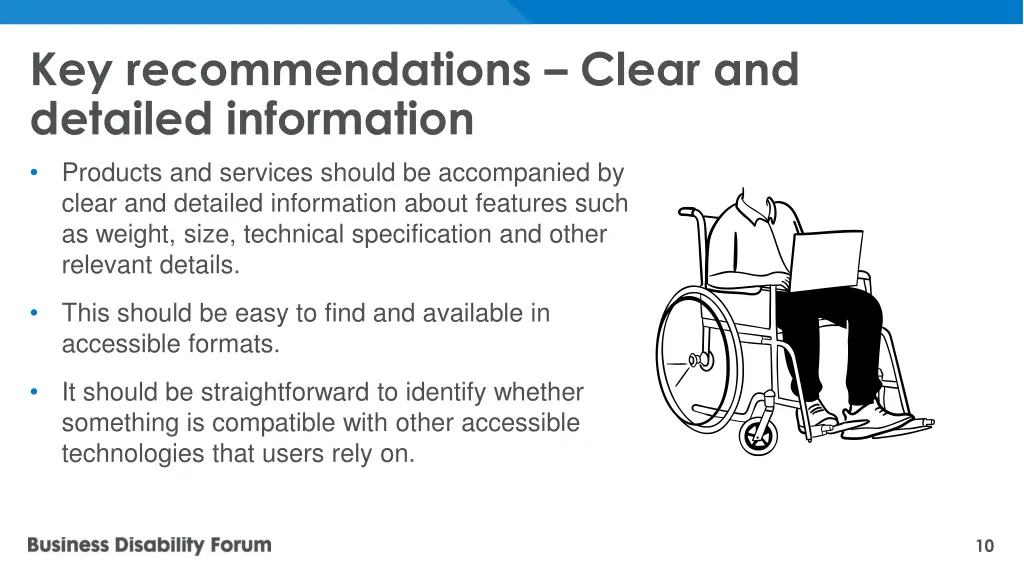 Key recommendations – Clear and detailed information

• Products and services should be accompanied by clear and detailed information about features such as weight, size, technical specification and other relevant details.

• This should be easy to find and available in accessible formats.

• It should be straightforward to identify whether something is compatible with other accessible technologies that users rely on.

Business Disability Forum

10